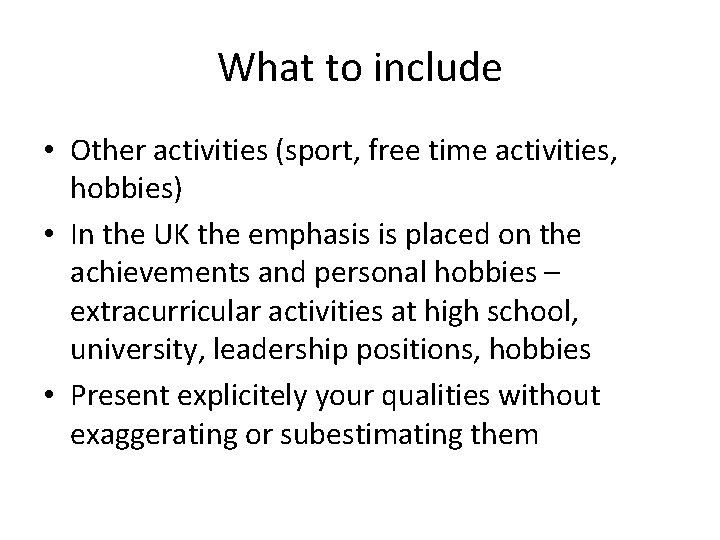 What to include

• Other activities (sport, free time activities, hobbies)
• In the UK the emphasis is placed on the achievements and personal hobbies – extracurricular activities at high school, university, leadership positions, hobbies
• Present explicitely your qualities without exaggerating or subestimating them